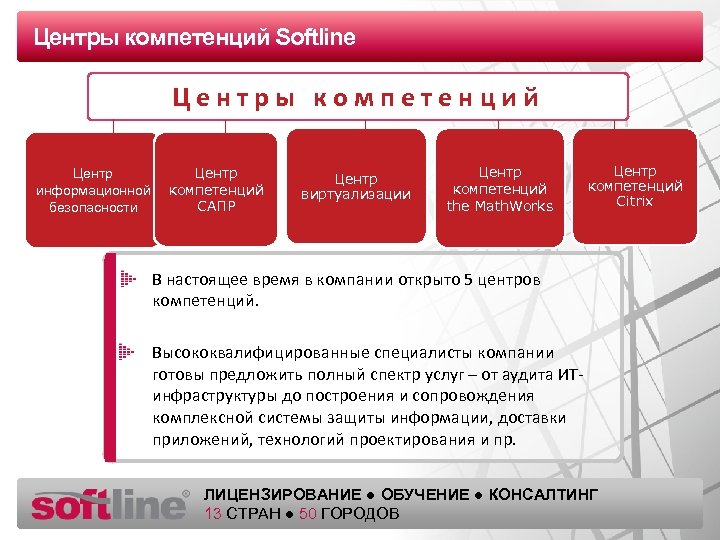 Центры компетенций Softline

Центры компетенций

Центр информационной безопасности

Центр компетенций САПР

Центр виртуализации

Центр компетенций the MathWorks

Центр компетенций Citrix

В настоящее время в компании открыто 5 центров компетенций.

Высококвалифицированные специалисты компании готовы предложить полный спектр услуг – от аудита ИТ-инфраструктуры до построения и сопровождения комплексной системы защиты информации, доставки приложений, технологий проектирования и пр.

softline®

ЛИЦЕНЗИРОВАНИЕ ● ОБУЧЕНИЕ ● КОНСАЛТИНГ
13 СТРАН ● 50 ГОРОДОВ